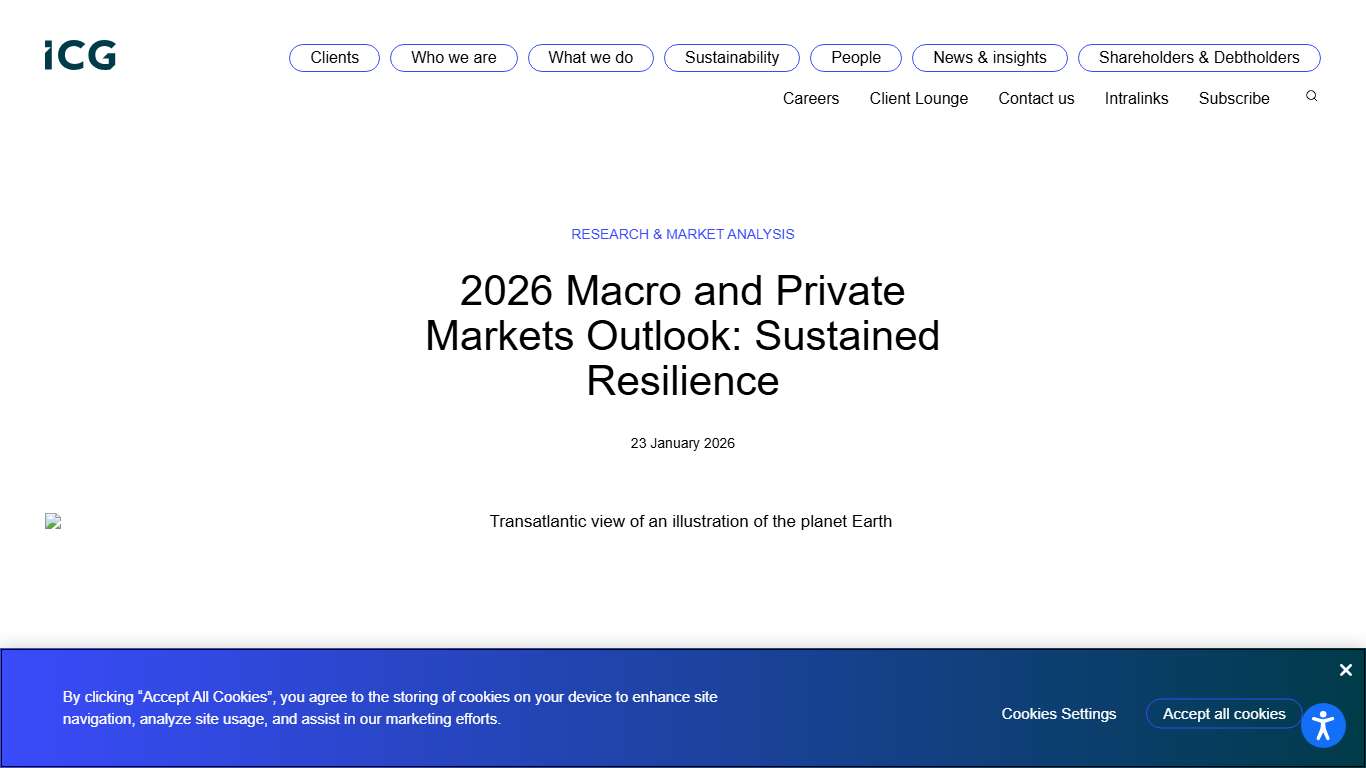 iCG

Clients
Who we are
What we do
Sustainability
People
News & insights
Shareholders & Debtholders

Careers
Client Lounge
Contact us
Intralinks
Subscribe

RESEARCH & MARKET ANALYSIS

2026 Macro and Private Markets Outlook: Sustained Resilience

23 January 2026

Transatlantic view of an illustration of the planet Earth

By clicking "Accept All Cookies", you agree to the storing of cookies on your device to enhance site navigation, analyze site usage, and assist in our marketing efforts.

Cookies Settings
Accept all cookies